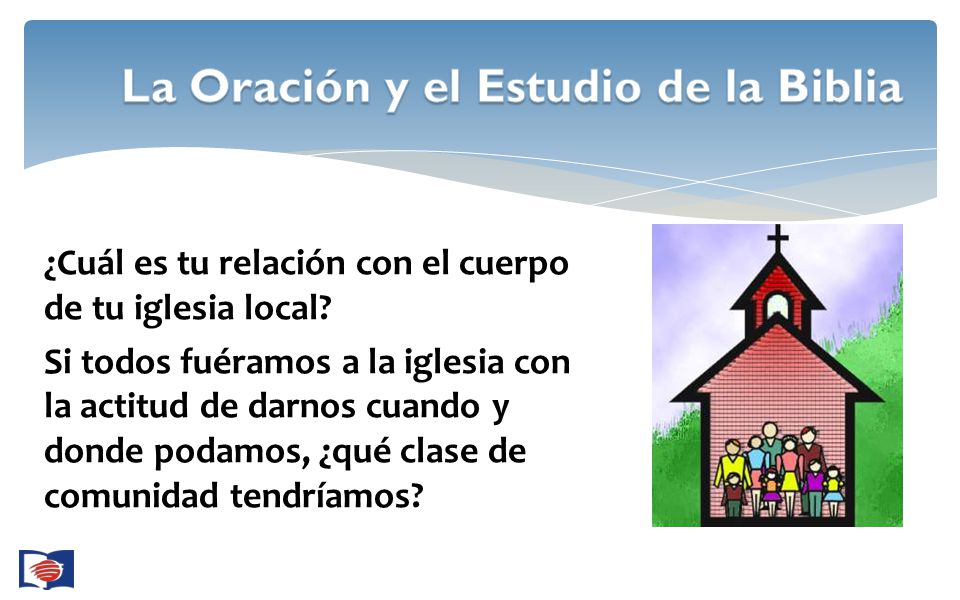 La Oración y el Estudio de la Biblia

¿Cuál es tu relación con el cuerpo de tu iglesia local?

Si todos fuéramos a la iglesia con la actitud de darnos cuando y donde podamos, ¿qué clase de comunidad tendríamos?